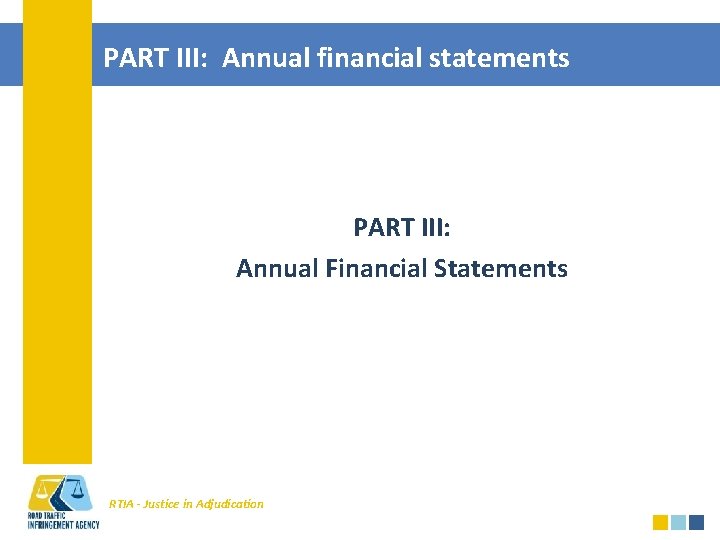 PART III: Annual financial statements

PART III:
Annual Financial Statements

ROAD TRAFFIC INFRINGEMENT AGENCY

RTIA - Justice in Adjudication